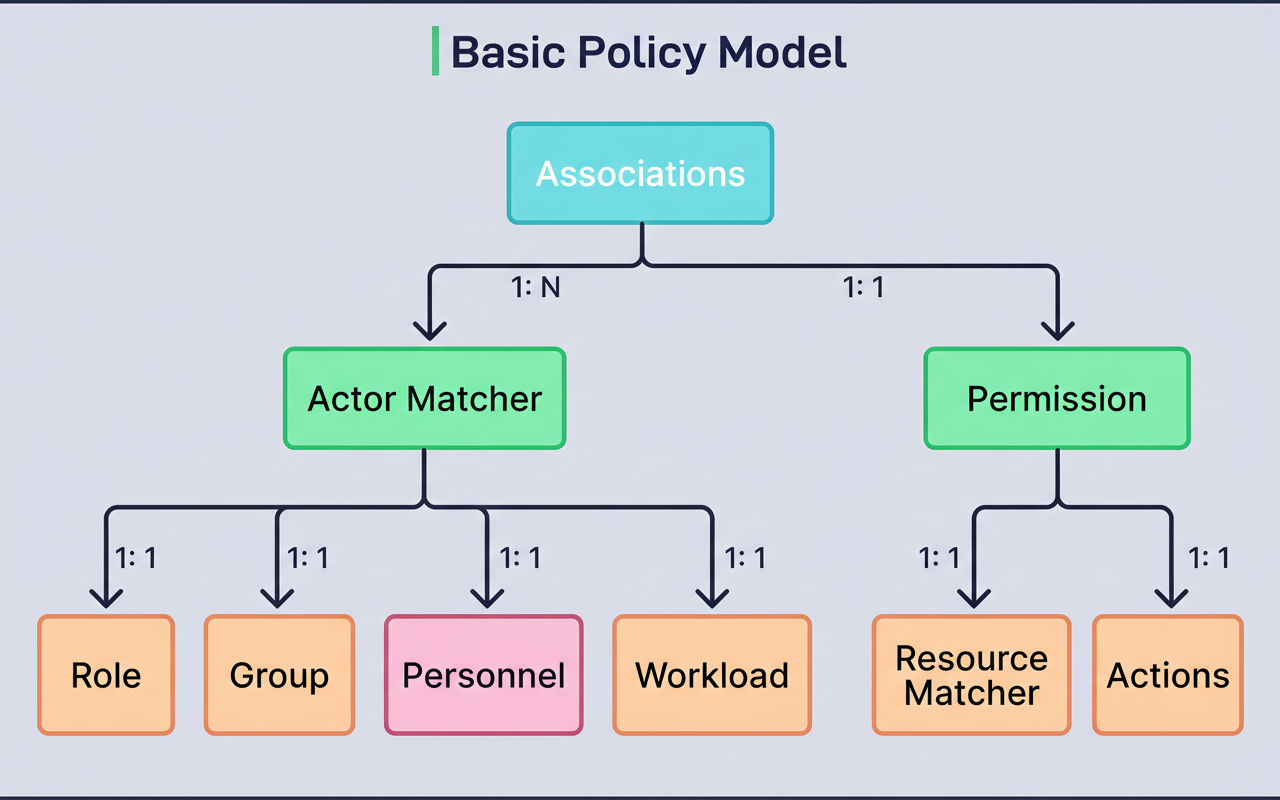 Basic Policy Model

Associations

1: N

1: 1

Actor Matcher

Permission

1: 1

1: 1

1: 1

1: 1

1: 1

1: 1

Role

Group

Personnel

Workload

Resource Matcher

Actions